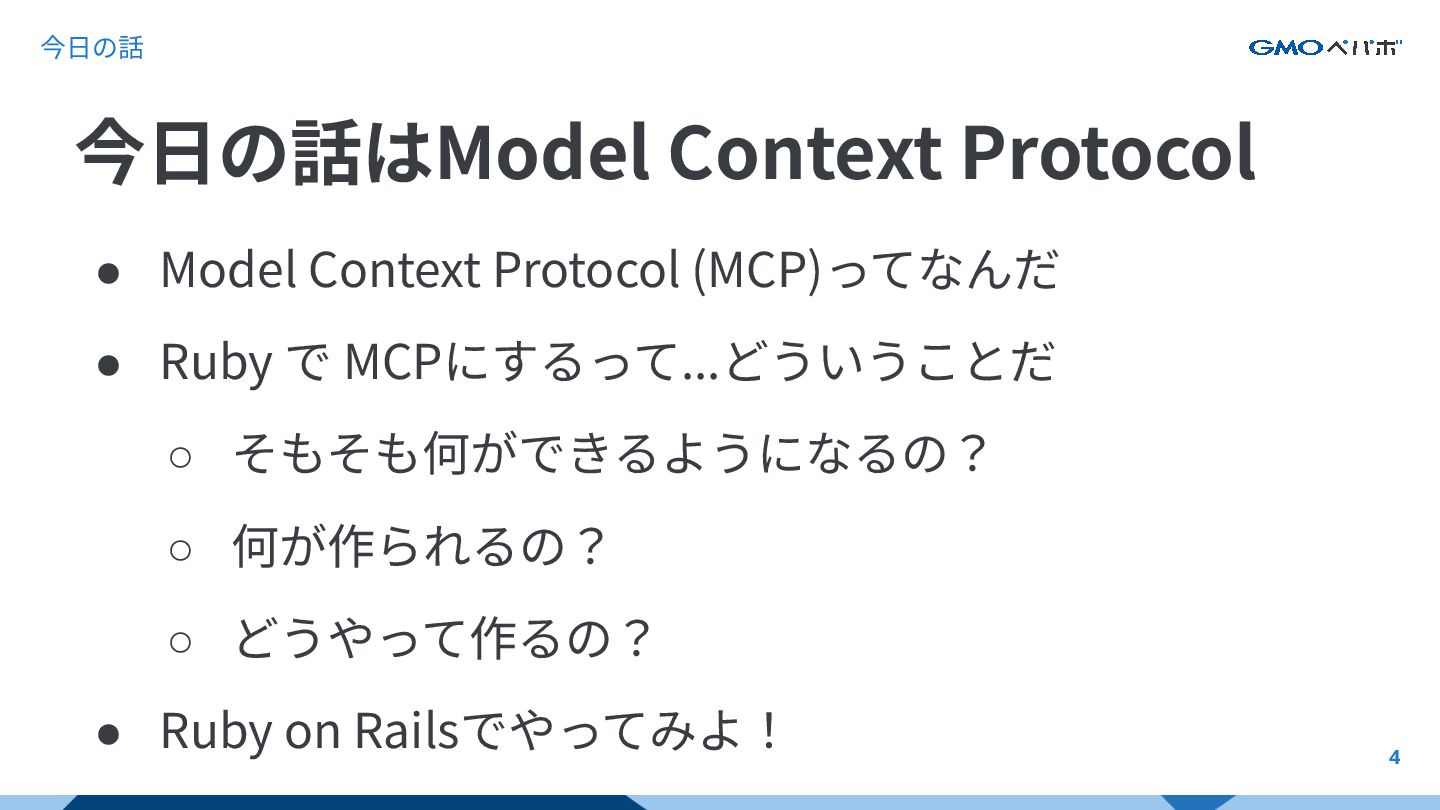 今日の話

GMOペパボ

今日の話はModel Context Protocol

● Model Context Protocol (MCP)ってなんだ

● Ruby で MCPにするって...どういうことだ

○ そもそも何ができるようになるの？

○ 何が作られるの？

○ どうやって作るの？

● Ruby on Railsでやってみよ！

4